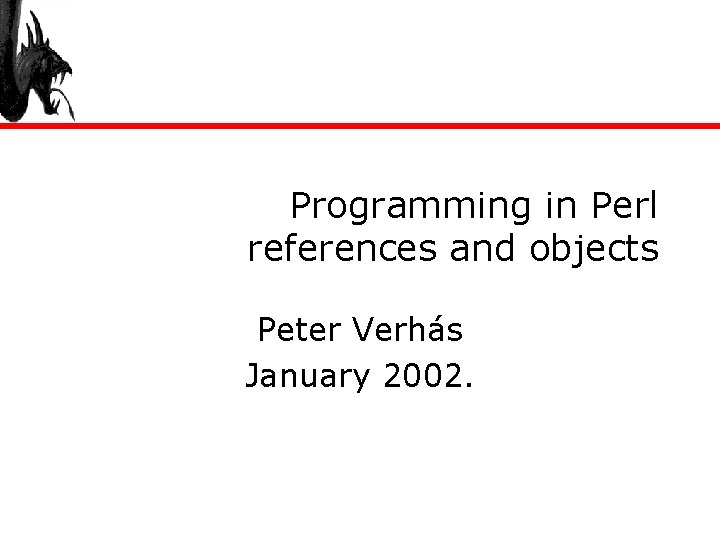 Programming in Perl
references and objects

Peter Verhás
January 2002.